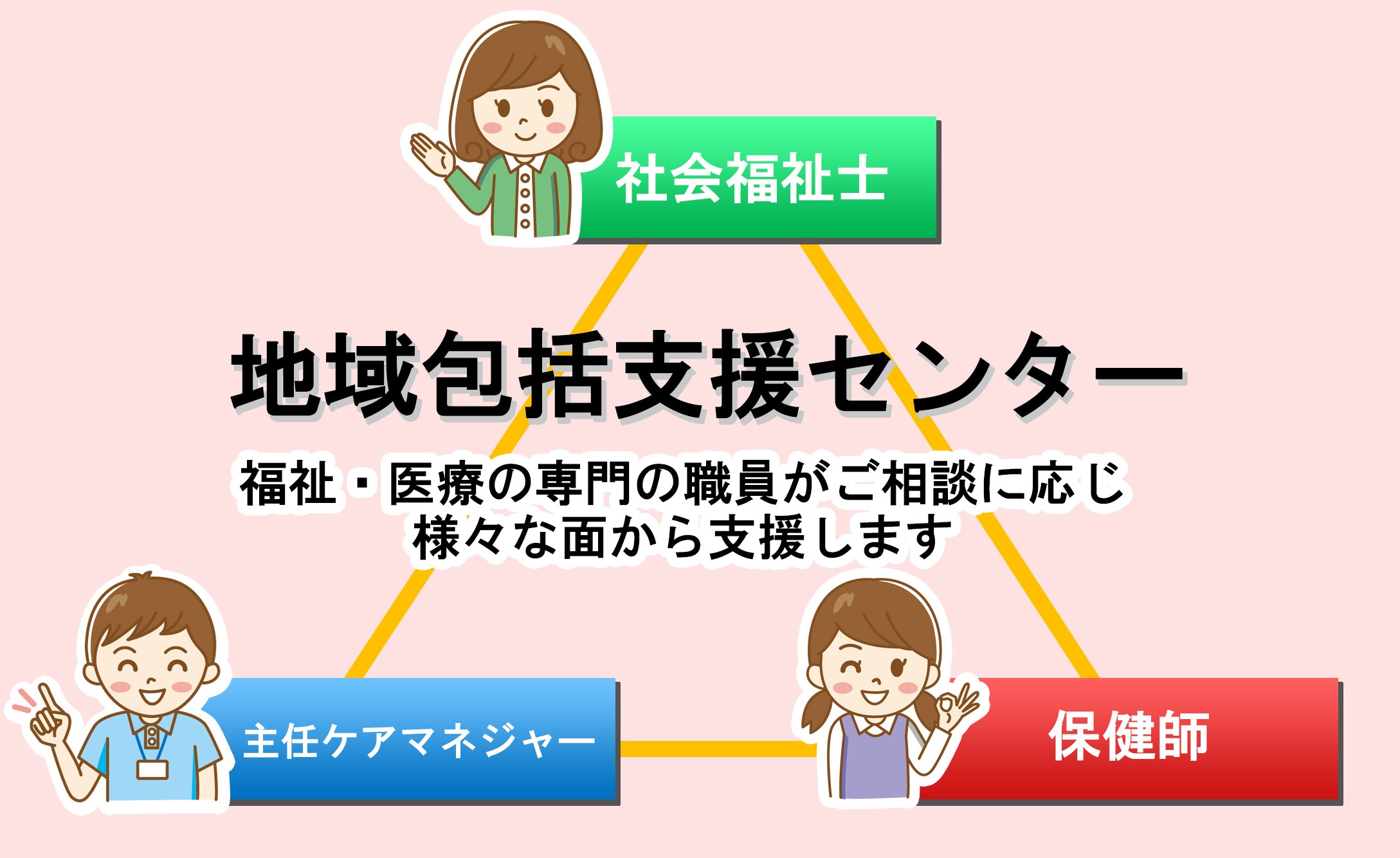 社会福祉士

地域包括支援センター

福祉・医療の専門の職員がご相談に応じ
様々な面から支援します

主任ケアマネジャー

保健師